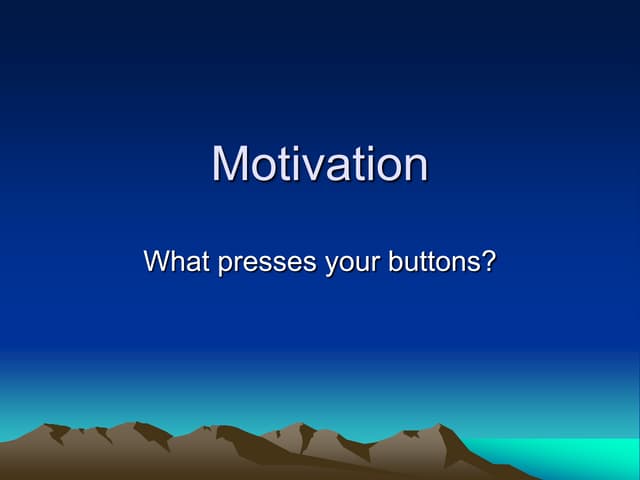 Motivation

What presses your buttons?